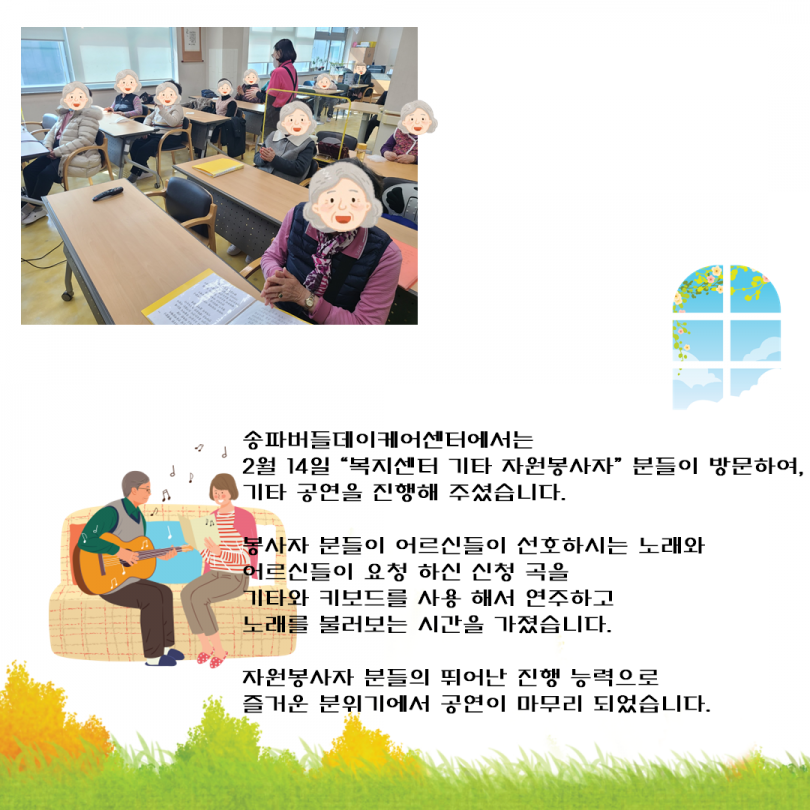 송파버들데이케어센터에서는
2월 14일 "복지센터 기타 자원봉사자" 분들이 방문하여,
기타 공연을 진행해 주셨습니다.

봉사자 분들이 어르신들이 선호하시는 노래와
어르신들이 요청 하신 신청 곡을
기타와 키보드를 사용 해서 연주하고
노래를 불러보는 시간을 가졌습니다.

자원봉사자 분들의 뛰어난 진행 능력으로
즐거운 분위기에서 공연이 마무리 되었습니다.